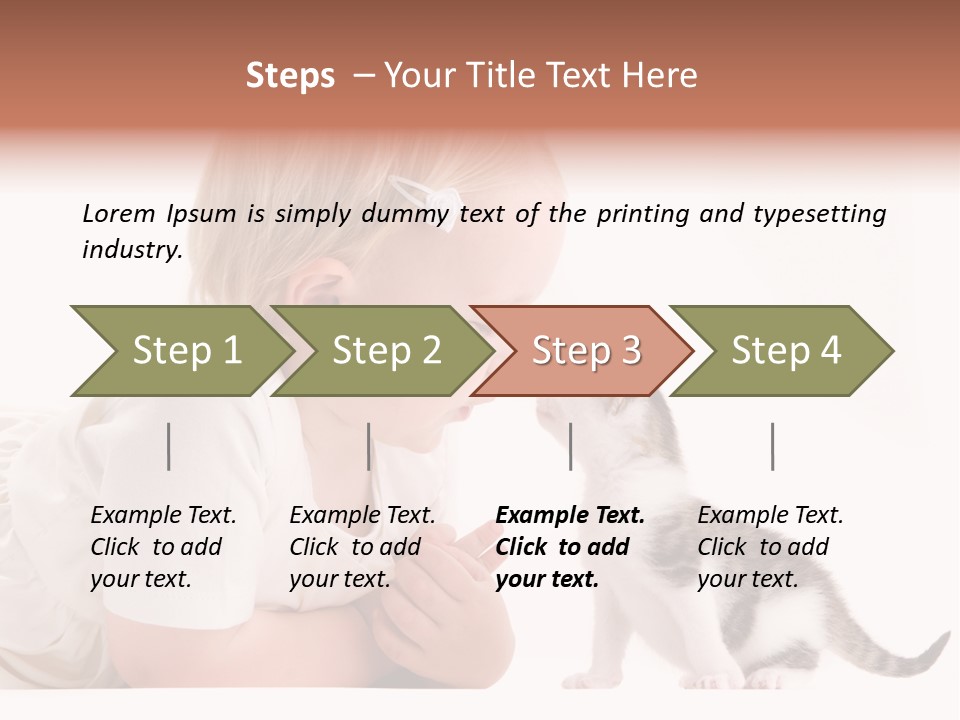 Steps – Your Title Text Here

Lorem Ipsum is simply dummy text of the printing and typesetting industry.

Step 1

Step 2

Step 3

Step 4

Example Text. Click to add your text.

Example Text. Click to add your text.

Example Text. Click to add your text.

Example Text. Click to add your text.